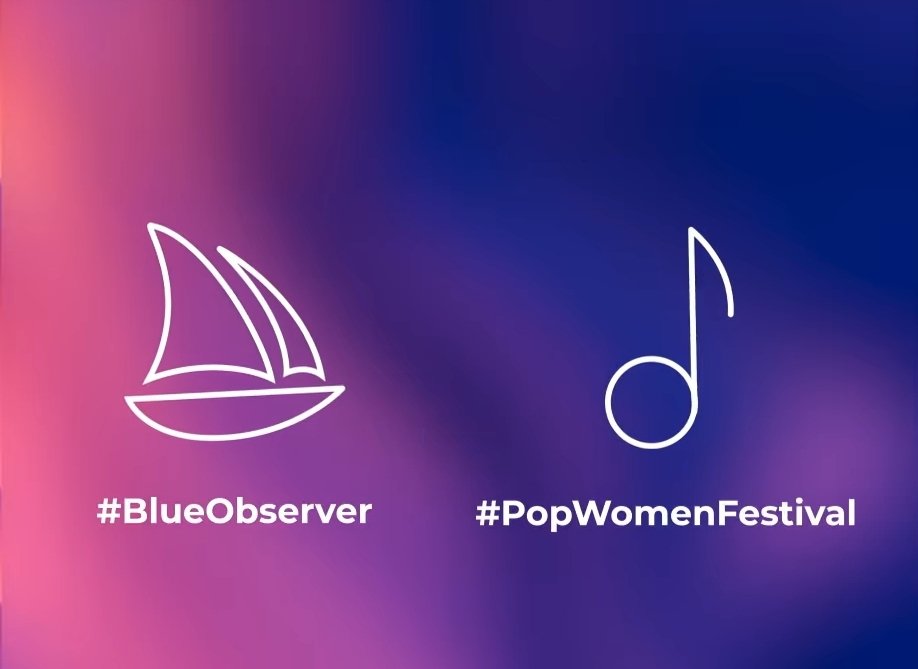 #BlueObserver

#PopWomenFestival